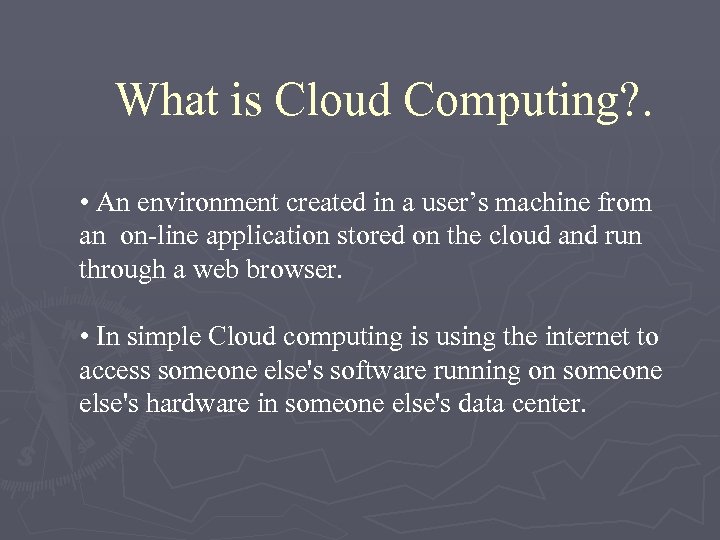 What is Cloud Computing?.

• An environment created in a user’s machine from an on-line application stored on the cloud and run through a web browser.

• In simple Cloud computing is using the internet to access someone else's software running on someone else's hardware in someone else's data center.